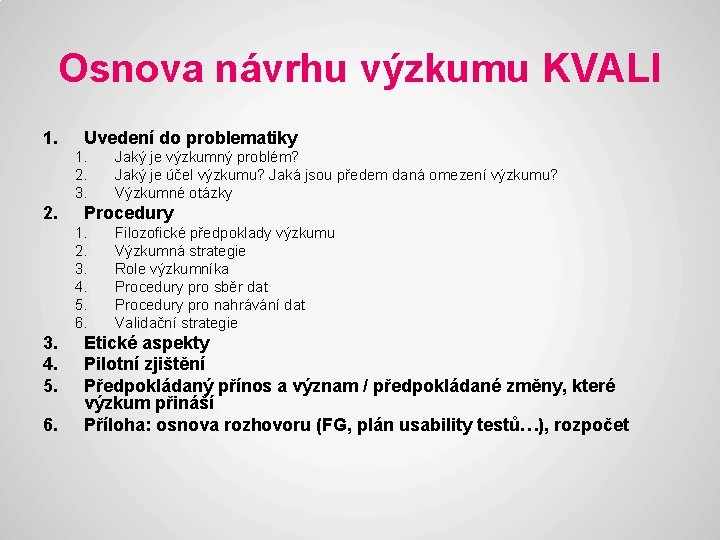 Osnova návrhu výzkumu KVALI

1. Uvedení do problematiky
   1. Jaký je výzkumný problém?
   2. Jaký je účel výzkumu? Jaká jsou předem daná omezení výzkumu?
   3. Výzkumné otázky
2. Procedury
   1. Filozofické předpoklady výzkumu
   2. Výzkumná strategie
   3. Role výzkumníka
   4. Procedury pro sběr dat
   5. Procedury pro nahrávání dat
   6. Validační strategie
3. Etické aspekty
4. Pilotní zjištění
5. Předpokládaný přínos a význam / předpokládané změny, které výzkum přináší
6. Příloha: osnova rozhovoru (FG, plán usability testů…), rozpočet